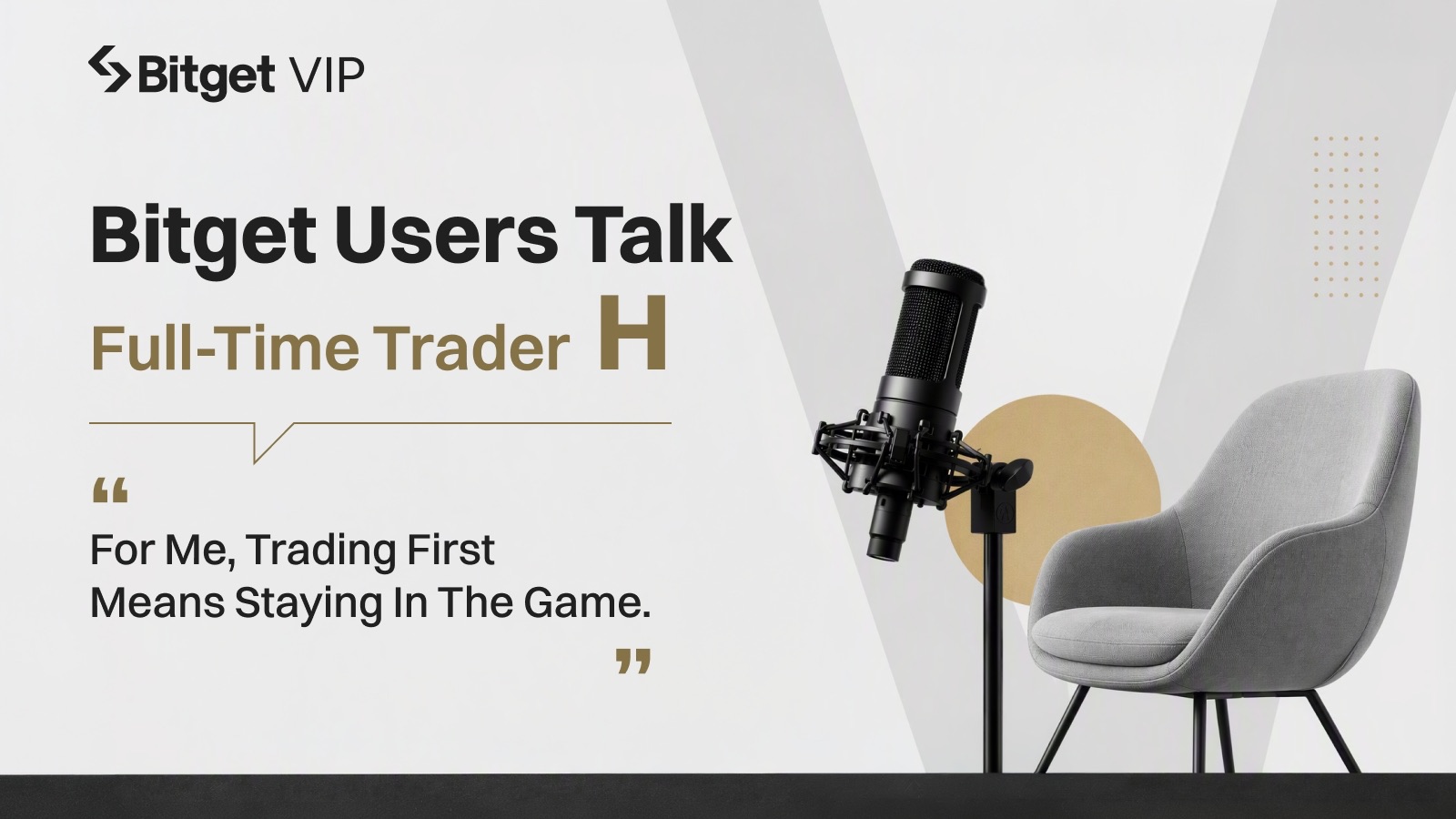 Bitget VIP

Bitget Users Talk

Full-Time Trader H

“

For Me, Trading First Means Staying In The Game.

”